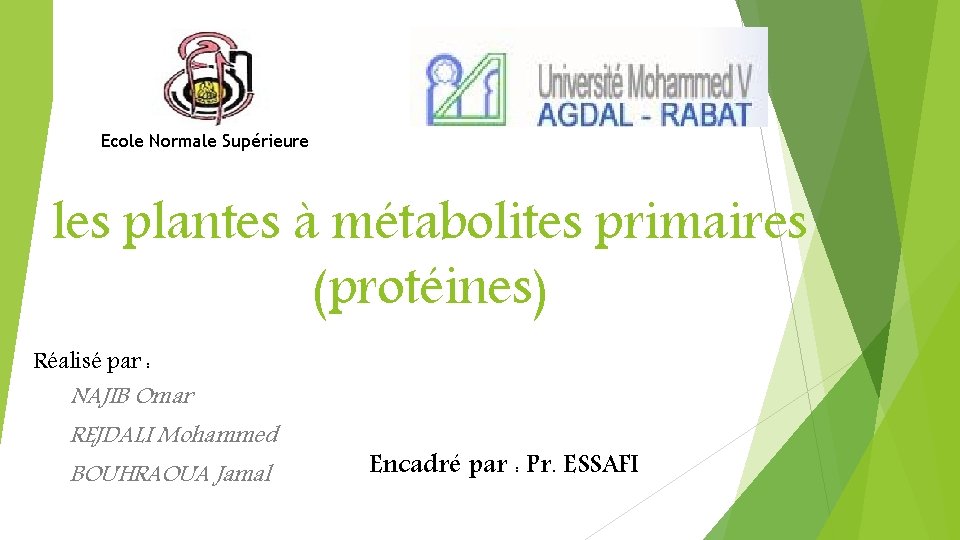 Ecole Normale Supérieure

Université Mohammed V
AGDAL - RABAT

les plantes à métabolites primaires (protéines)

Réalisé par :
NAJIB Omar
REJDALI Mohammed
BOUHRAOUA Jamal

Encadré par : Pr. ESSAFI